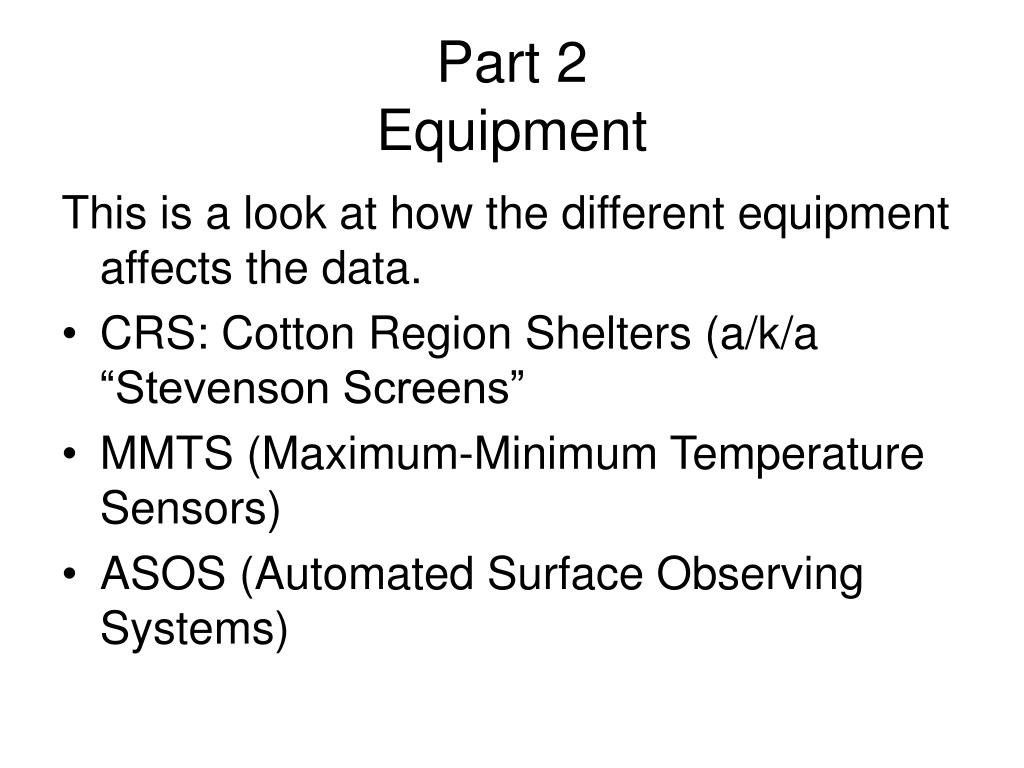 Part 2
Equipment

This is a look at how the different equipment affects the data.

• CRS: Cotton Region Shelters (a/k/a “Stevenson Screens”
• MMTS (Maximum-Minimum Temperature Sensors)
• ASOS (Automated Surface Observing Systems)